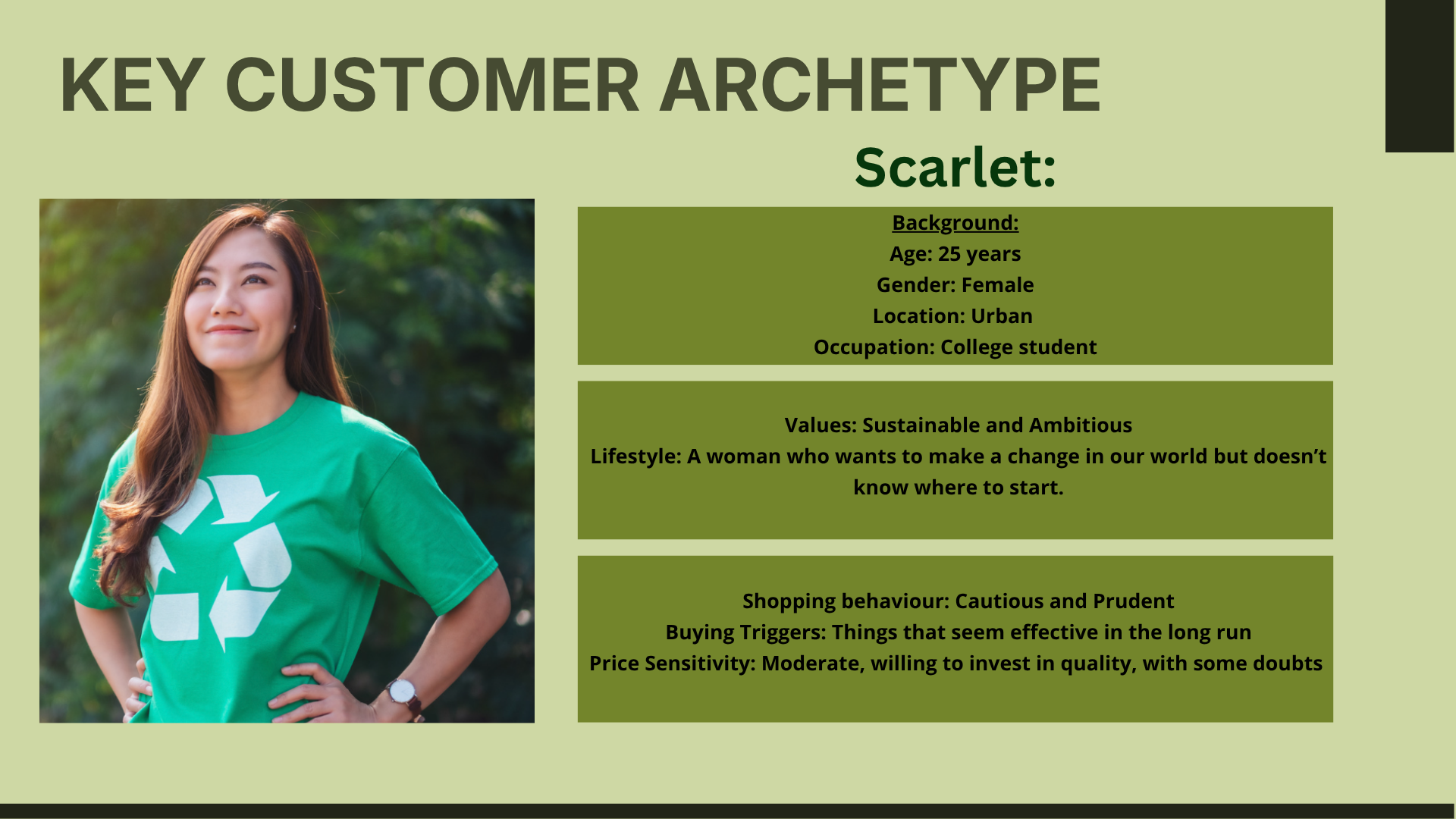 KEY CUSTOMER ARCHETYPE

Scarlet:

Background:
Age: 25 years
Gender: Female
Location: Urban
Occupation: College student

Values: Sustainable and Ambitious
Lifestyle: A woman who wants to make a change in our world but doesn't know where to start.

Shopping behaviour: Cautious and Prudent
Buying Triggers: Things that seem effective in the long run
Price Sensitivity: Moderate, willing to invest in quality, with some doubts